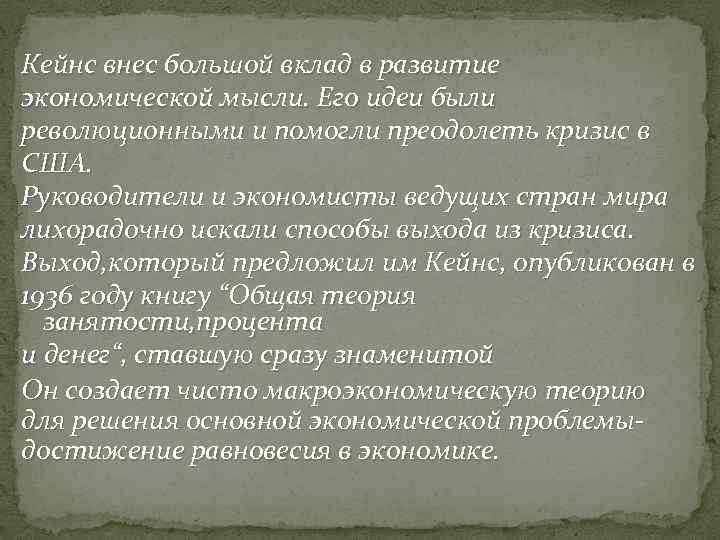 Кейнс внес большой вклад в развитие экономической мысли. Его идеи были революционными и помогли преодолеть кризис в США.
Руководители и экономисты ведущих стран мира лихорадочно искали способы выхода из кризиса.
Выход,который предложил им Кейнс, опубликован в 1936 году книгу “Общая теория занятости,процента
и денег“, ставшую сразу знаменитой
Он создает чисто макроэкономическую теорию для решения основной экономической проблемы- достижение равновесия в экономике.